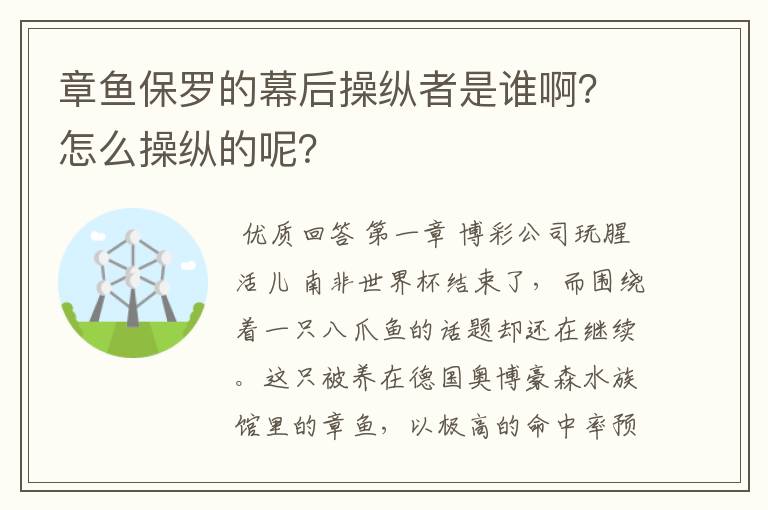 章鱼保罗的幕后操纵者是谁啊?怎么操纵的呢?

优质回答 第一章 博彩公司玩腥活儿 南非世界杯结束了，而围绕着一只八爪鱼的话题却还在继续。这只被养在德国奥博豪森水族馆里的章鱼，以极高的命中率预